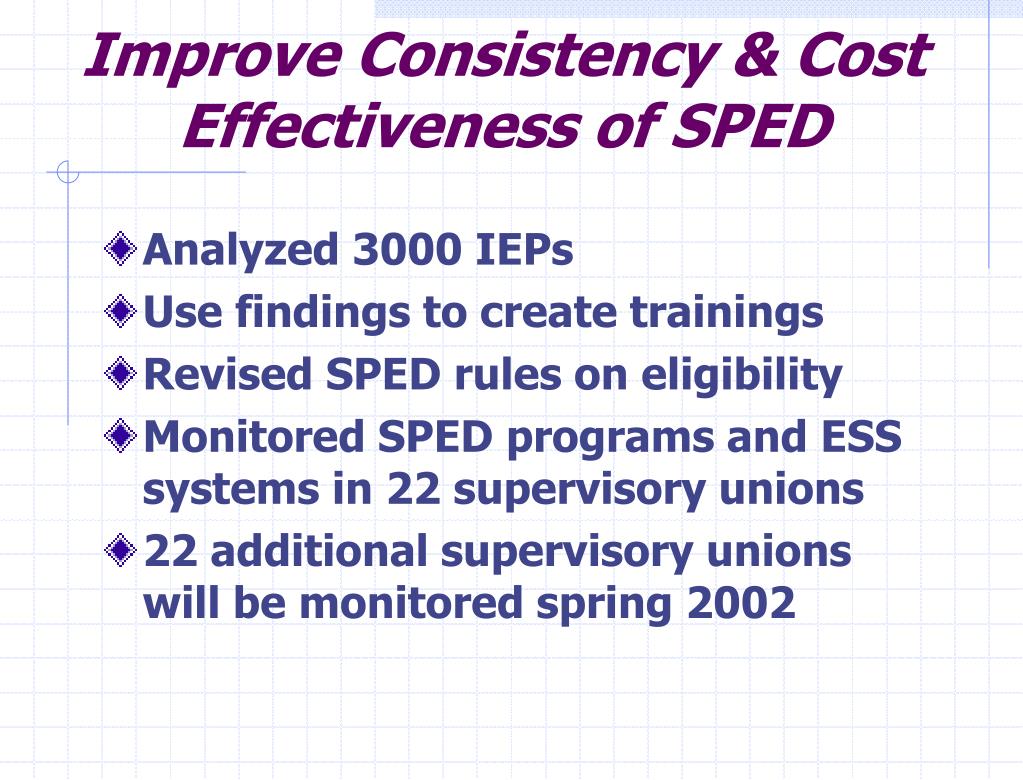 Improve Consistency & Cost Effectiveness of SPED

Analyzed 3000 IEPs

Use findings to create trainings

Revised SPED rules on eligibility

Monitored SPED programs and ESS systems in 22 supervisory unions

22 additional supervisory unions will be monitored spring 2002